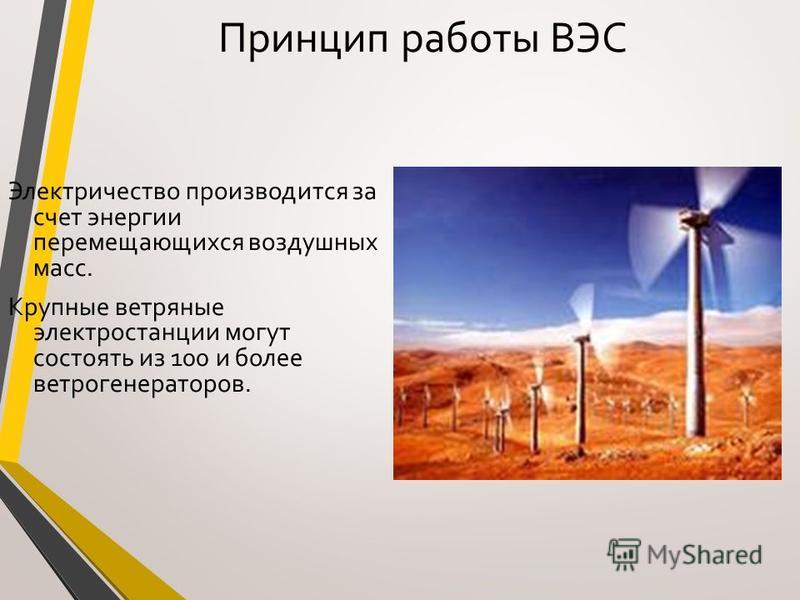 Принцип работы ВЭС

Электричество производится за счет энергии перемещающихся воздушных масс.

Крупные ветряные электростанции могут состоять из 100 и более ветрогенераторов.

MyShared